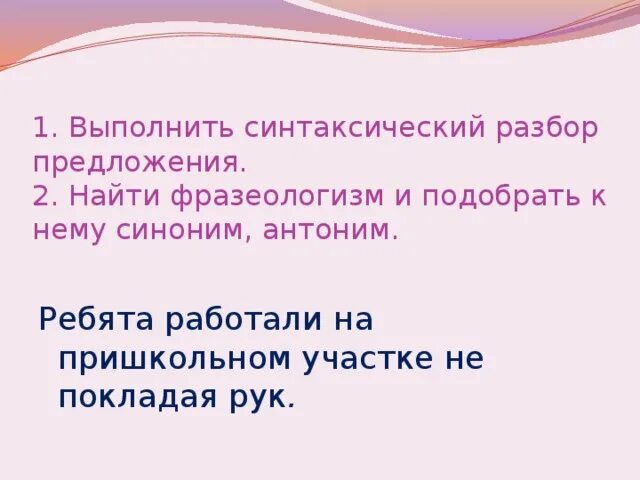 1. Выполнить синтаксический разбор предложения.
2. Найти фразеологизм и подобрать к нему синоним, антоним.

Ребята работали на пришкольном участке не покладая рук.